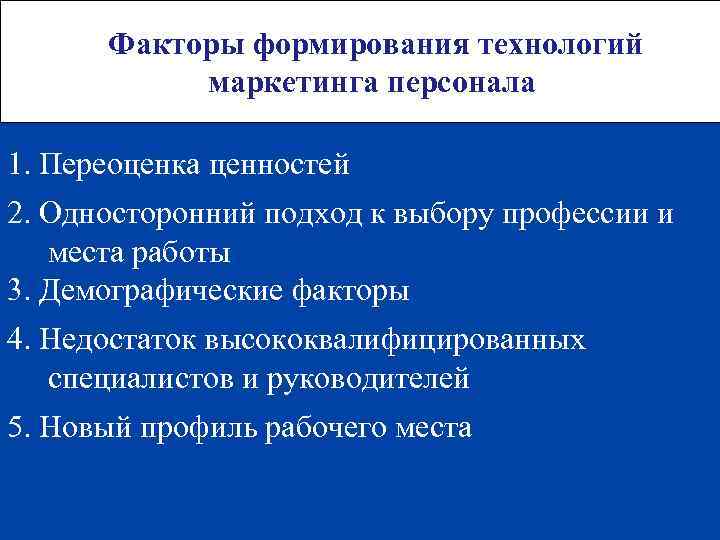 Факторы формирования технологий маркетинга персонала

1. Переоценка ценностей

2. Односторонний подход к выбору профессии и места работы

3. Демографические факторы

4. Недостаток высококвалифицированных специалистов и руководителей

5. Новый профиль рабочего места